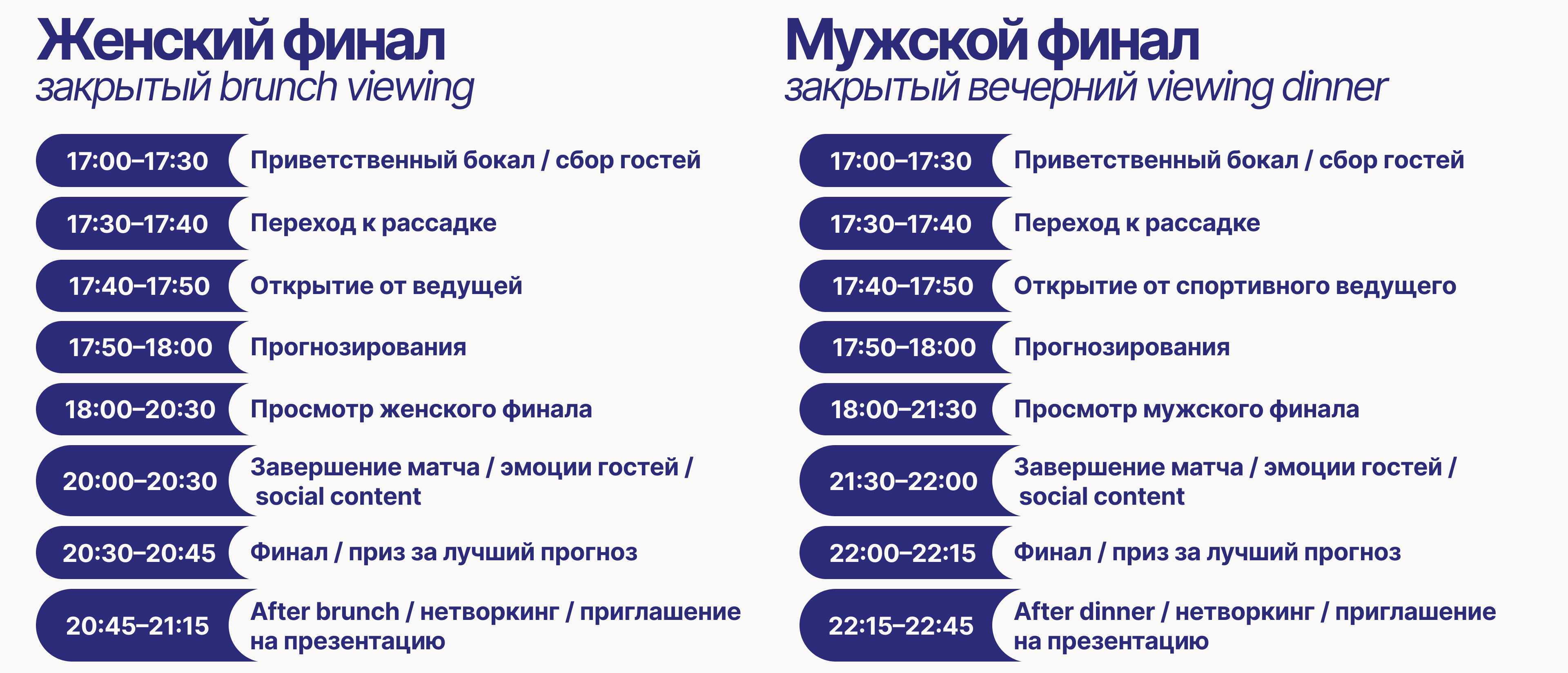 Женский финал
закрытый brunch viewing

17:00–17:30 Приветственный бокал / сбор гостей

17:30–17:40 Переход к рассадке

17:40–17:50 Открытие от ведущей

17:50–18:00 Прогнозирования

18:00–20:30 Просмотр женского финала

20:00–20:30 Завершение матча / эмоции гостей / social content

20:30–20:45 Финал / приз за лучший прогноз

20:45–21:15 After brunch / нетворкинг / приглашение на презентацию

Мужской финал
закрытый вечерний viewing dinner

17:00–17:30 Приветственный бокал / сбор гостей

17:30–17:40 Переход к рассадке

17:40–17:50 Открытие от спортивного ведущего

17:50–18:00 Прогнозирования

18:00–21:30 Просмотр мужского финала

21:30–22:00 Завершение матча / эмоции гостей / social content

22:00–22:15 Финал / приз за лучший прогноз

22:15–22:45 After dinner / нетворкинг / приглашение на презентацию